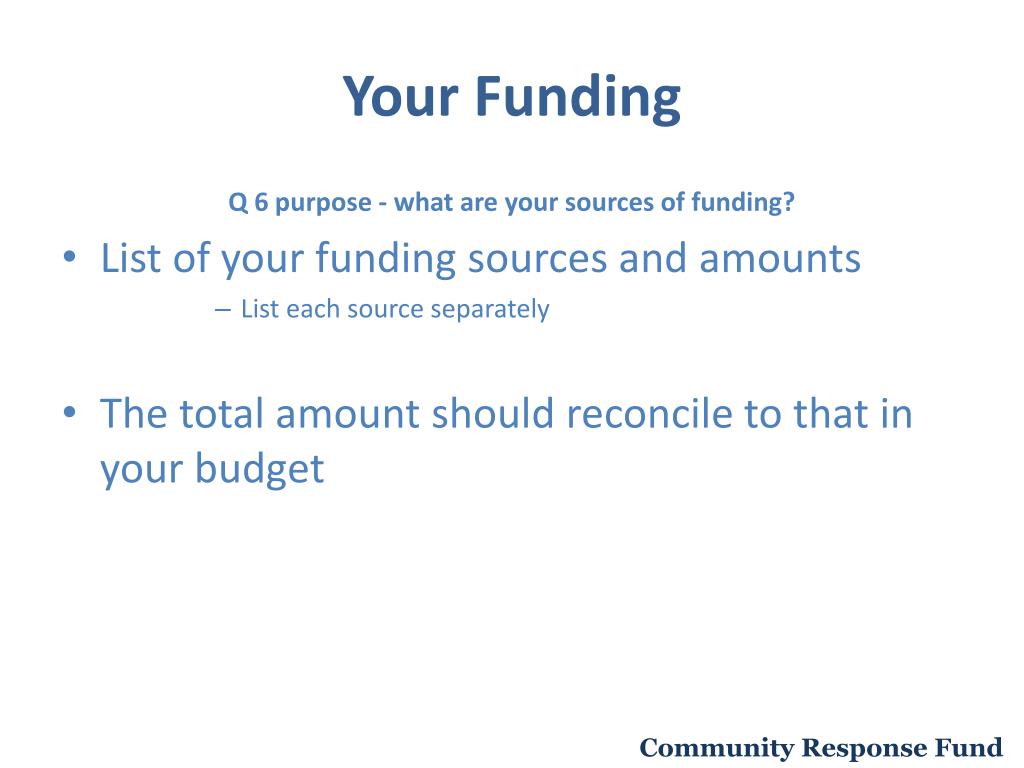 Your Funding

Q 6 purpose - what are your sources of funding?

• List of your funding sources and amounts
– List each source separately

• The total amount should reconcile to that in your budget

Community Response Fund